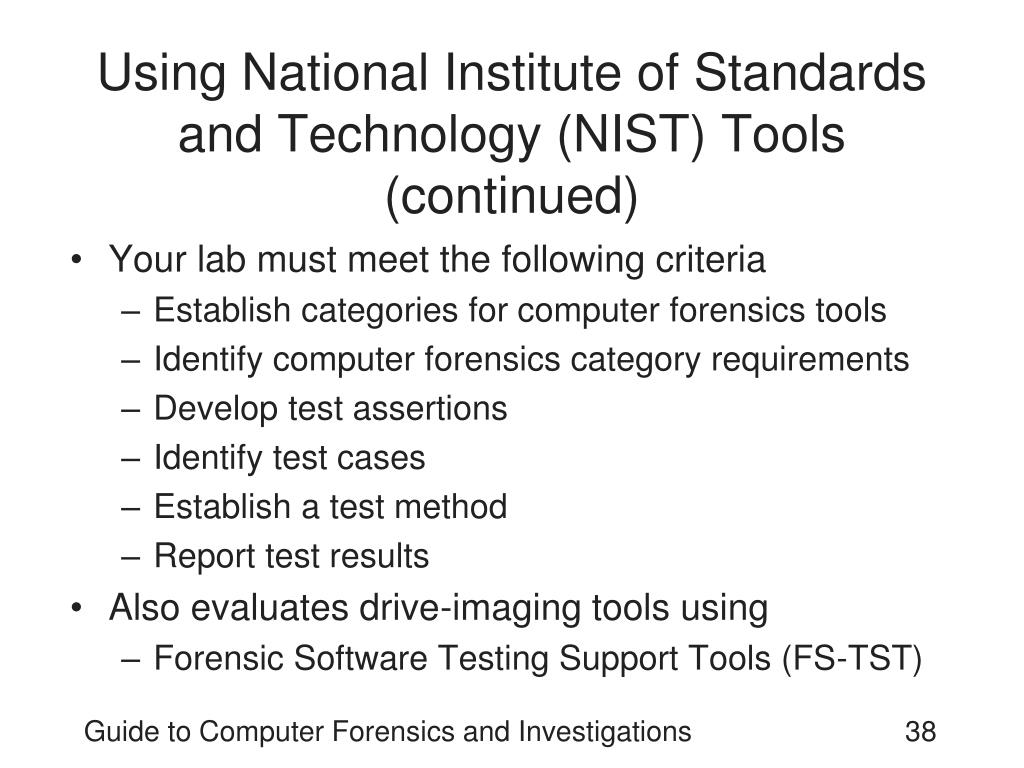 Using National Institute of Standards and Technology (NIST) Tools (continued)

• Your lab must meet the following criteria
– Establish categories for computer forensics tools
– Identify computer forensics category requirements
– Develop test assertions
– Identify test cases
– Establish a test method
– Report test results
• Also evaluates drive-imaging tools using
– Forensic Software Testing Support Tools (FS-TST)

Guide to Computer Forensics and Investigations

38